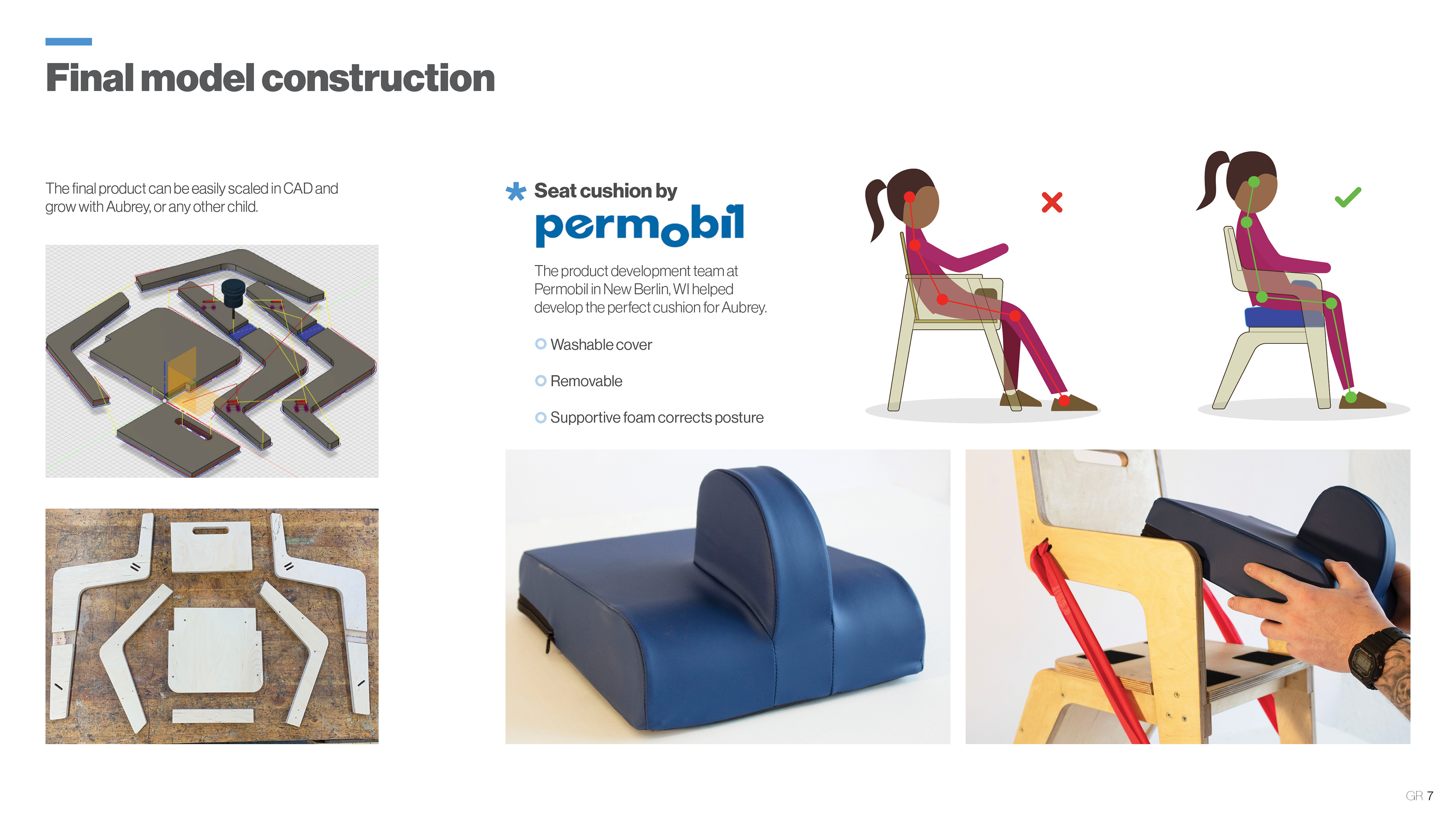 Final model construction

The final product can be easily scaled in CAD and grow with Aubrey, or any other child.

Seat cushion by

permobil

The product development team at Permobil in New Berlin, WI helped develop the perfect cushion for Aubrey.

Washable cover

Removable

Supportive foam corrects posture

GR 7